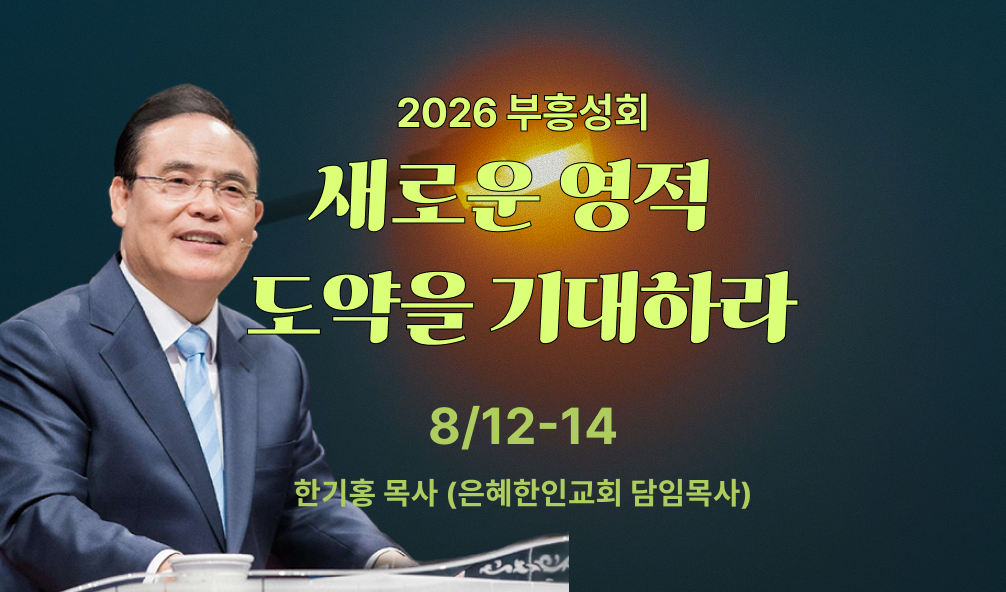 2026 부흥성회

새로운 영적
도약을 기대하라

8/12-14

한기홍 목사 (은혜한인교회 담임목사)